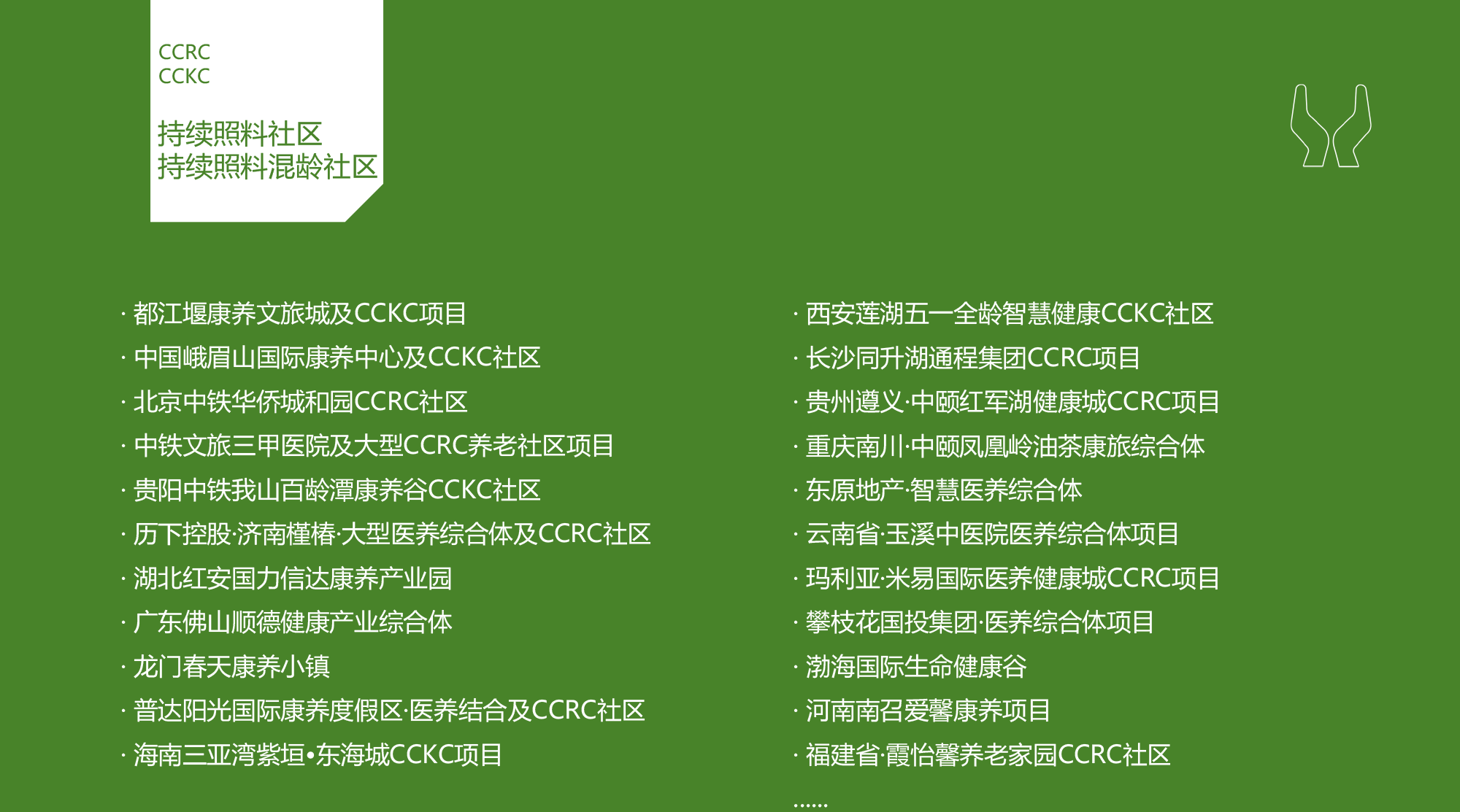 CCRC
CCKC

持续照料社区
持续照料混龄社区

· 都江堰康养文旅城及CCKC项目
· 中国峨眉山国际康养中心及CCKC社区
· 北京中铁华侨城和园CCRC社区
· 中铁文旅三甲医院及大型CCRC养老社区项目
· 贵阳中铁我山百龄潭康养谷CCKC社区
· 历下控股·济南槿椿·大型医养综合体及CCRC社区
· 湖北红安国力信达康养产业园
· 广东佛山顺德健康产业综合体
· 龙门春天康养小镇
· 普达阳光国际康养度假区·医养结合及CCRC社区
· 海南三亚湾紫垣•东海城CCKC项目

· 西安莲湖五一全龄智慧健康CCKC社区
· 长沙同升湖通程集团CCRC项目
· 贵州遵义·中颐红军湖健康城CCRC项目
· 重庆南川·中颐凤凰岭油茶康旅综合体
· 东原地产·智慧医养综合体
· 云南省·玉溪中医院医养综合体项目
· 玛利亚·米易国际医养健康城CCRC项目
· 攀枝花国投集团·医养综合体项目
· 渤海国际生命健康谷
· 河南南召爱馨康养项目
· 福建省·霞怡馨养老家园CCRC社区
......